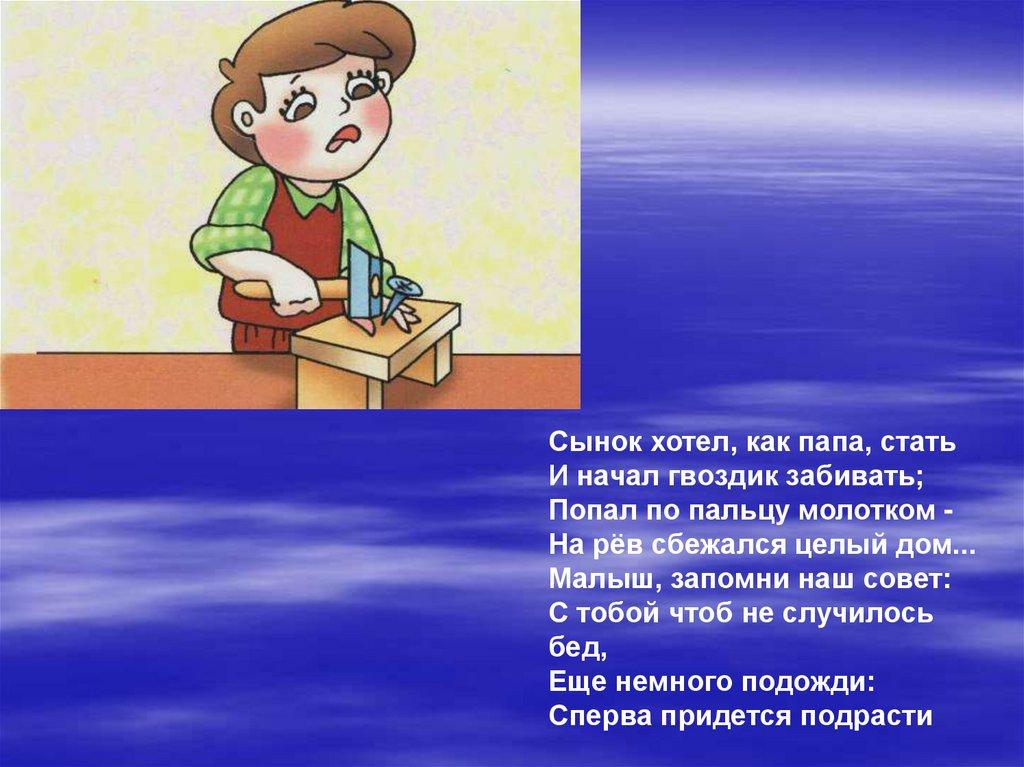 Сынок хотел, как папа, стать
И начал гвоздик забивать;
Попал по пальцу молотком -
На рёв сбежался целый дом...
Малыш, запомни наш совет:
С тобой чтоб не случилось бед,
Еще немного подожди:
Сперва придется подрасти